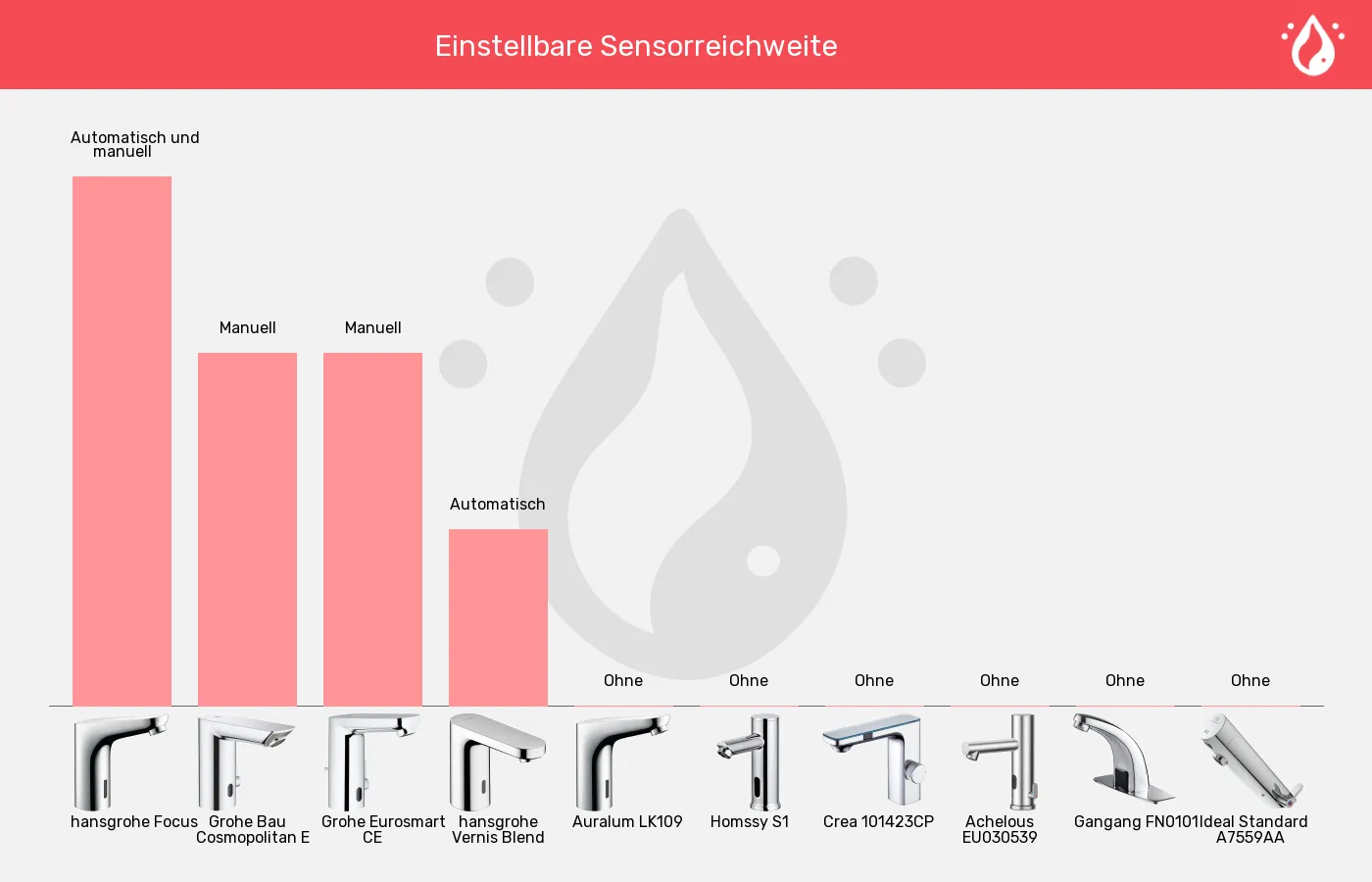 Einstellbare Sensorreichweite

Automatisch und manuell

Manuell

Manuell

Automatisch

Ohne

Ohne

Ohne

Ohne

Ohne

Ohne

hansgrohe Focus

Grohe Bau Cosmopolitan E

Grohe Eurosmart CE

hansgrohe Vernis Blend

Auralum LK109

Homssy S1

Crea 101423CP

Achelous EU030539

Gangang FN0101

Ideal Standard A7559AA